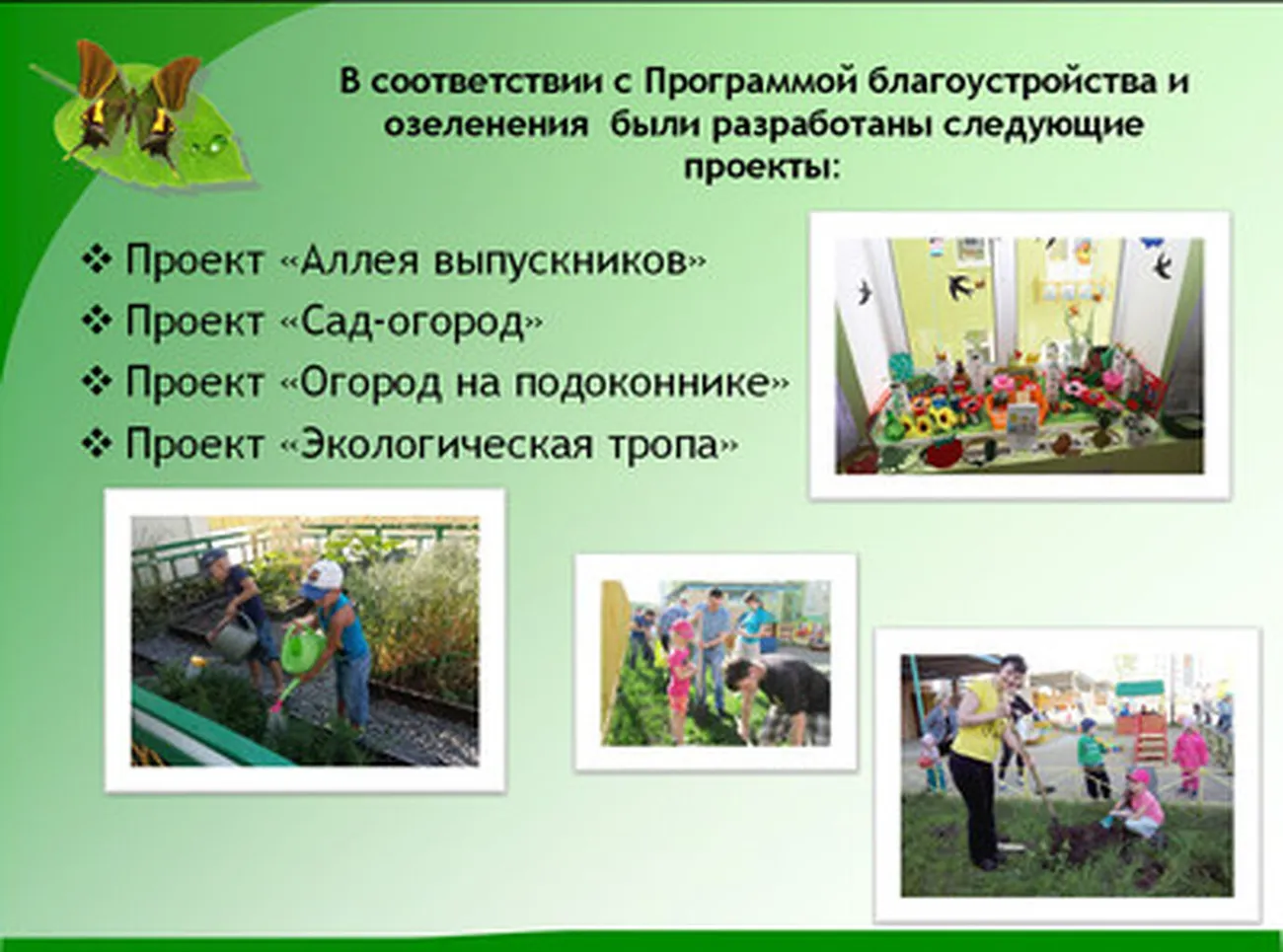 В соответствии с Программой благоустройства и озеленения были разработаны следующие проекты:

❖ Проект «Аллея выпускников»
❖ Проект «Сад-огород»
❖ Проект «Огород на подоконнике»
❖ Проект «Экологическая тропа»